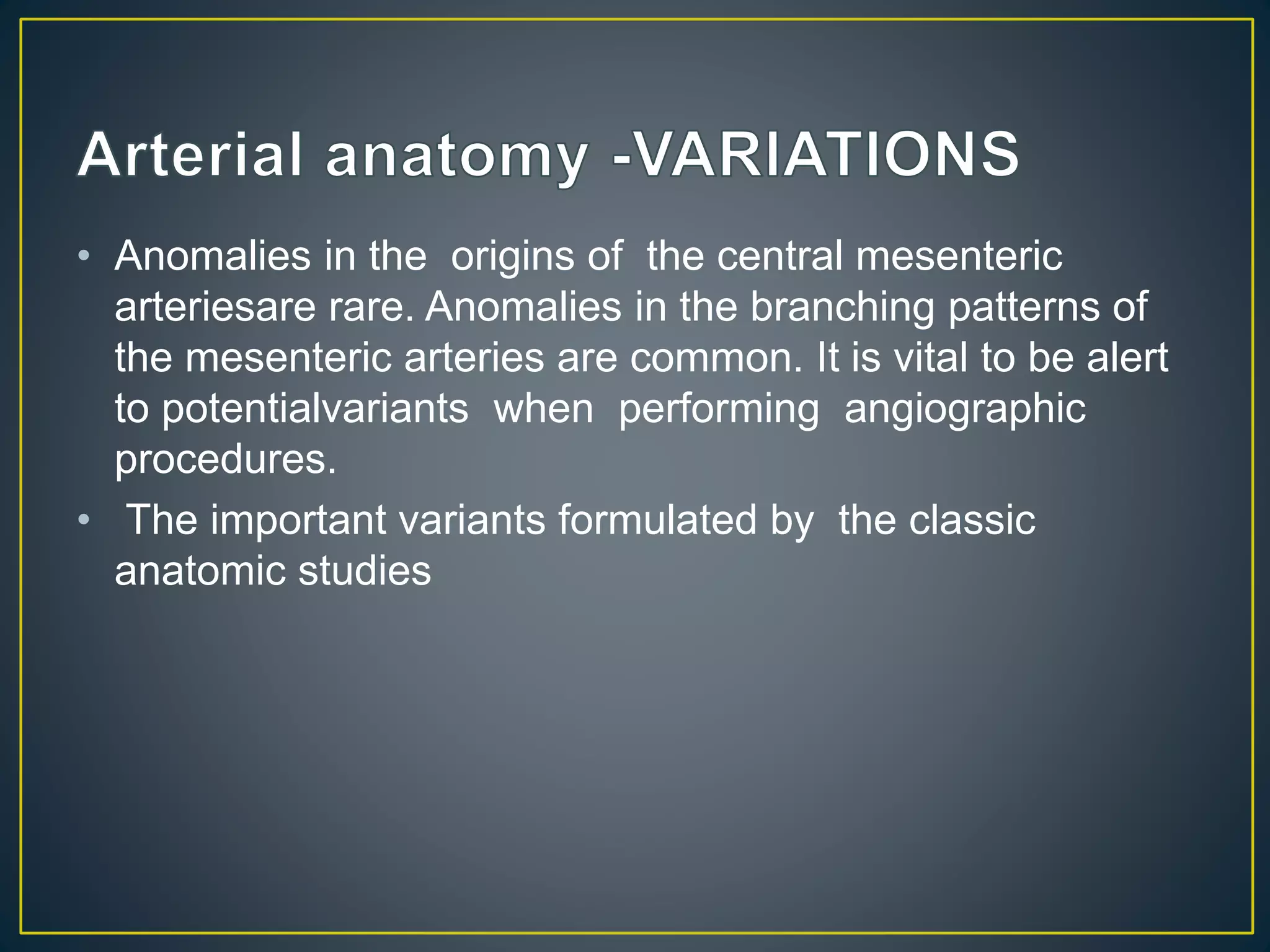 Arterial anatomy -VARIATIONS

• Anomalies in the origins of the central mesenteric arteriesare rare. Anomalies in the branching patterns of the mesenteric arteries are common. It is vital to be alert to potentialvariants when performing angiographic procedures.

• The important variants formulated by the classic anatomic studies